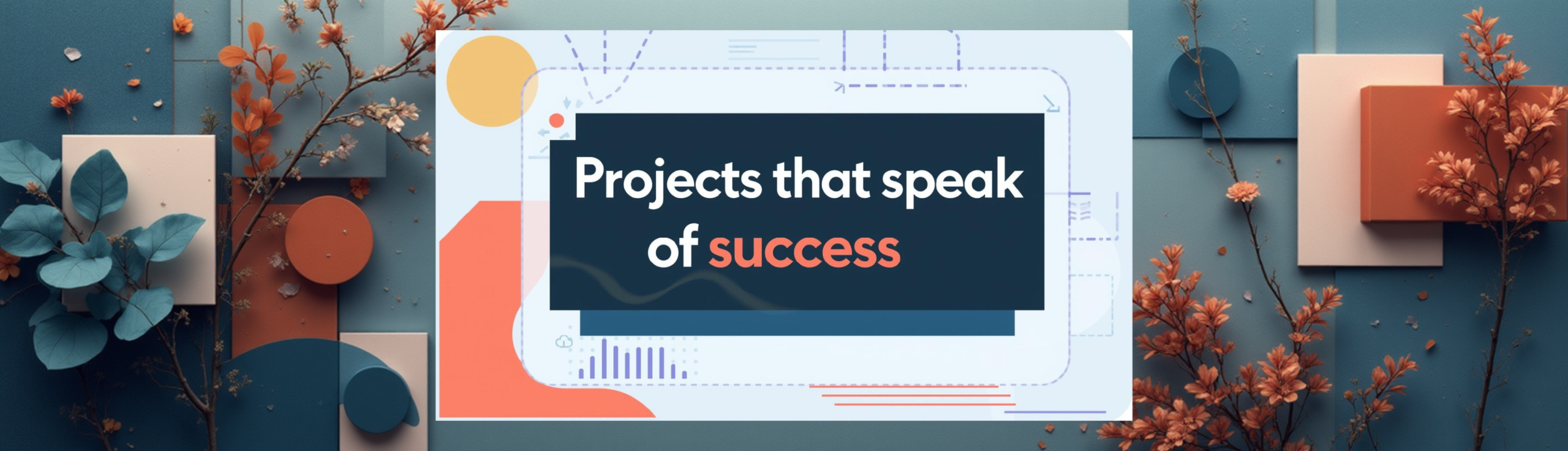 Projects that speak of success